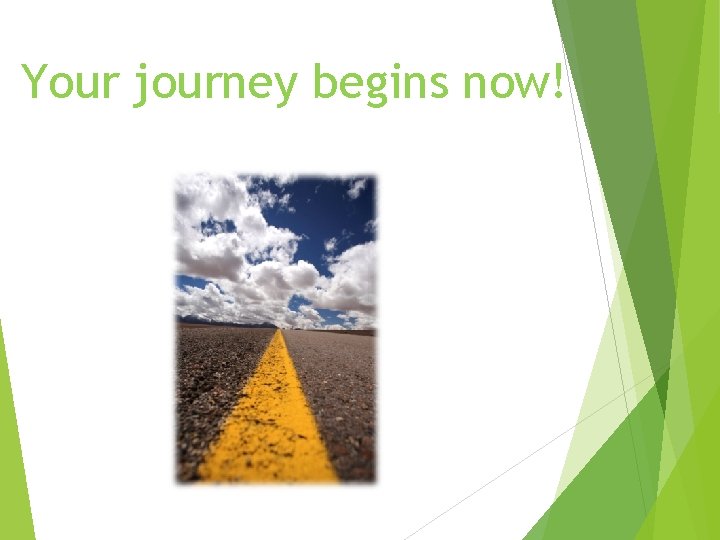 Your journey begins now!